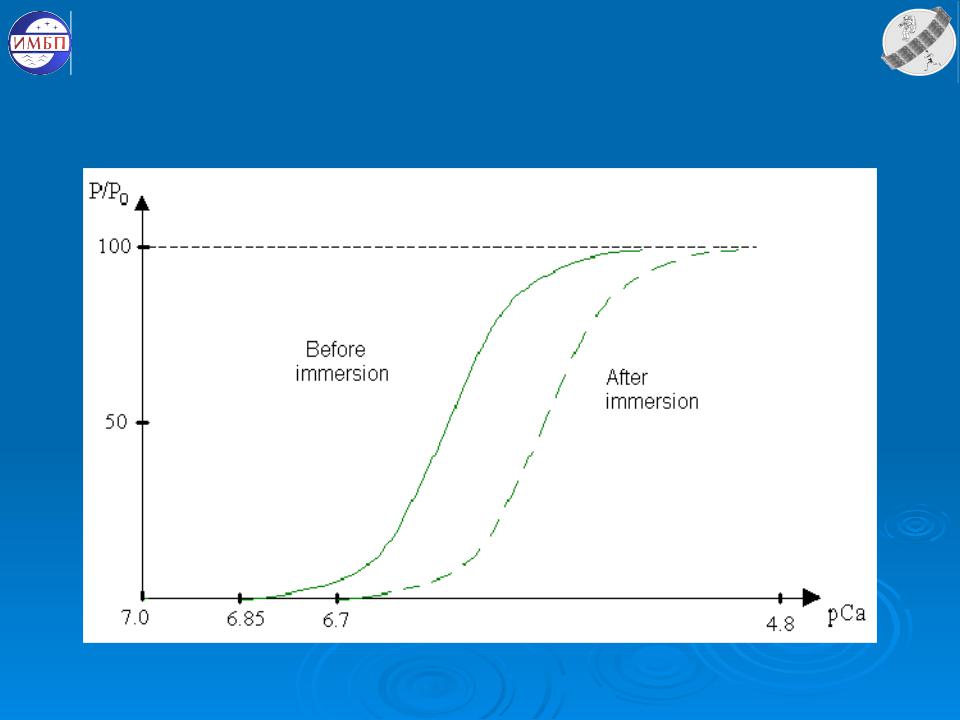 ИМБП

$P/P_0$

100

50

Before immersion

After immersion

7.0

6.85

6.7

4.8

pCa